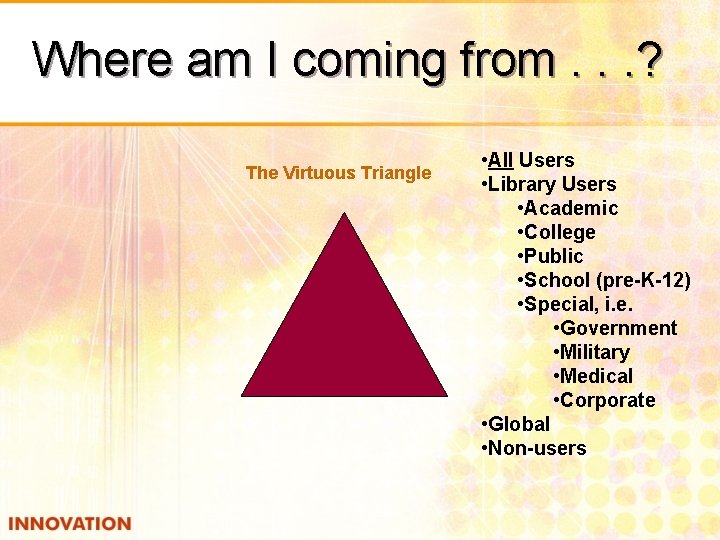 Where am I coming from . . .?

The Virtuous Triangle

• All Users
• Library Users
• Academic
• College
• Public
• School (pre-K-12)
• Special, i.e.
• Government
• Military
• Medical
• Corporate
• Global
• Non-users

INNOVATION